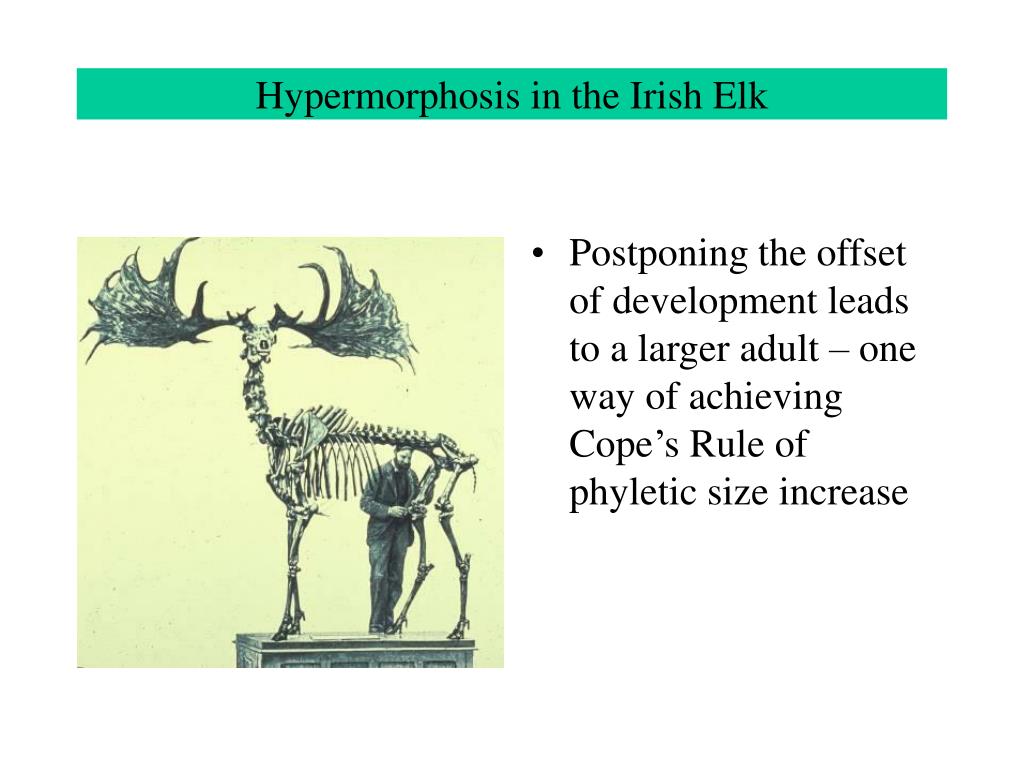 Hypermorphosis in the Irish Elk

• Postponing the offset of development leads to a larger adult – one way of achieving Cope’s Rule of phyletic size increase